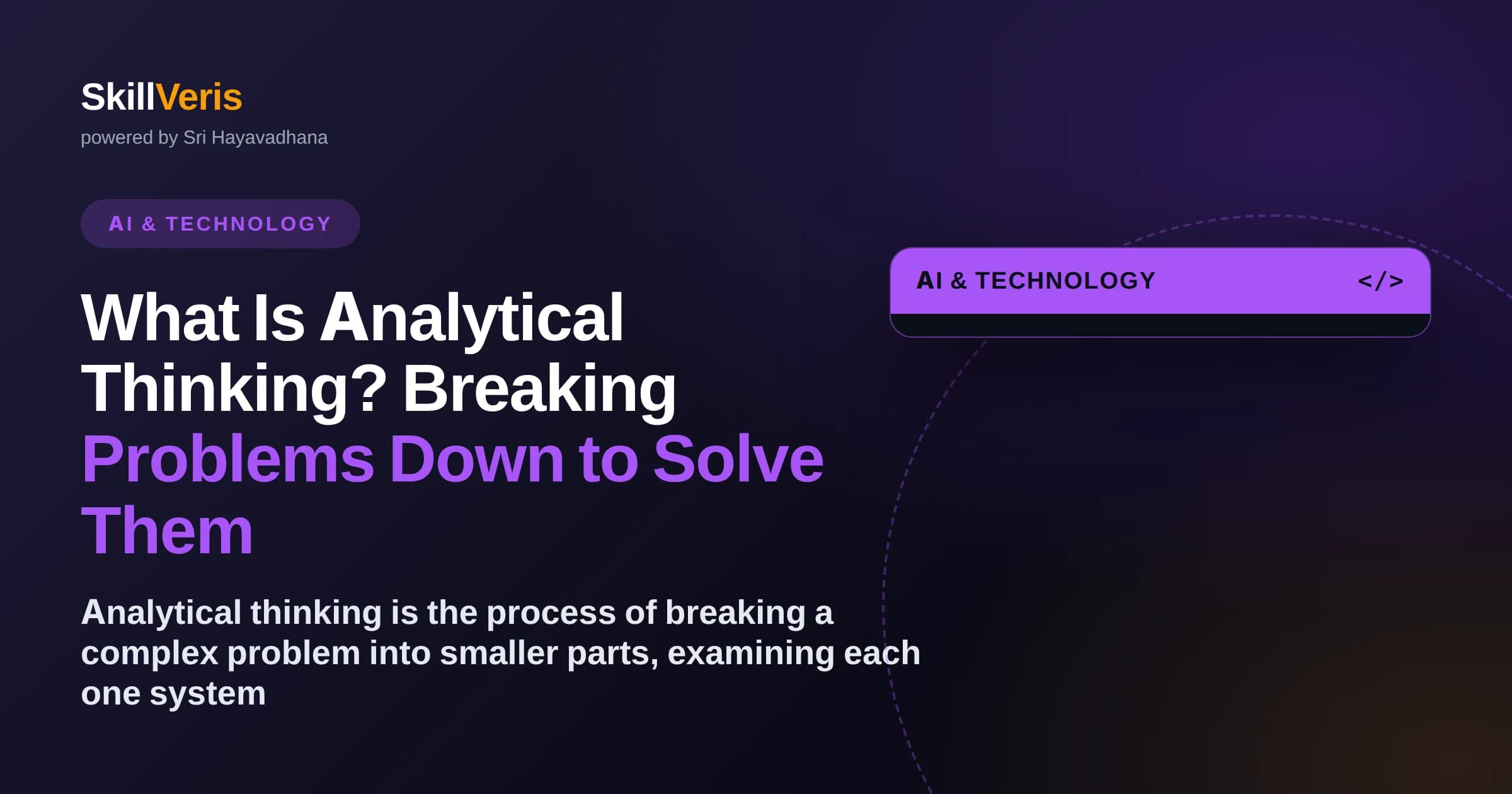 SkillVeris
powered by Sri Hayavadhana

AI & TECHNOLOGY

What Is Analytical Thinking? Breaking Problems Down to Solve Them

Analytical thinking is the process of breaking a complex problem into smaller parts, examining each one system

AI & TECHNOLOGY </>